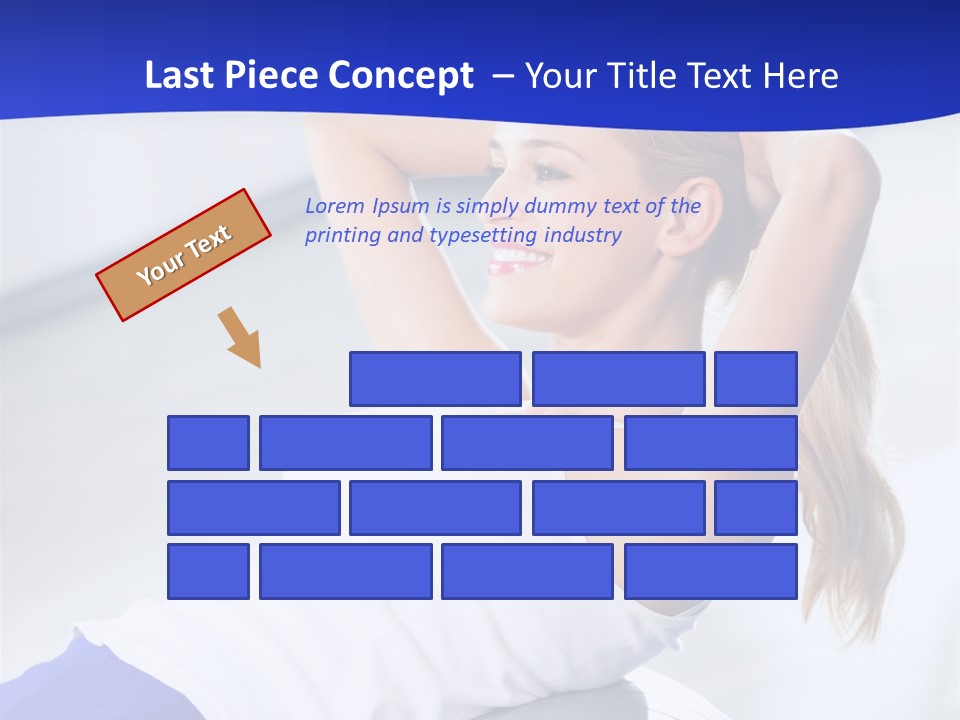 Last Piece Concept – Your Title Text Here

Your Text

Lorem Ipsum is simply dummy text of the printing and typesetting industry